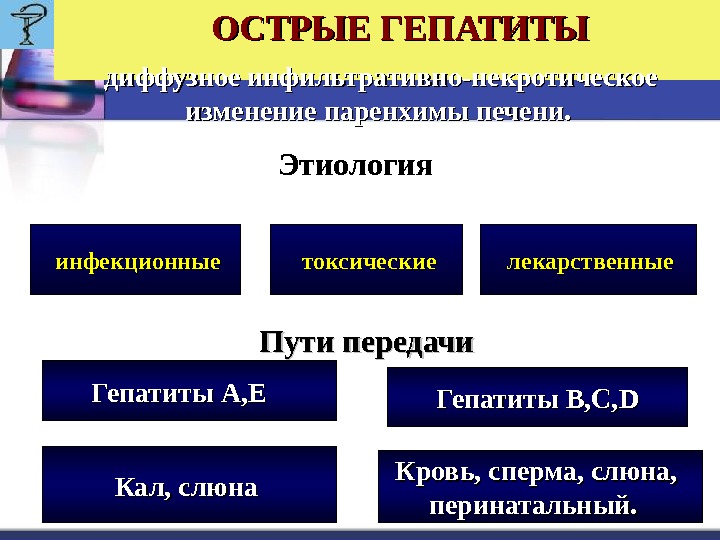 ОСТРЫЕ ГЕПАТИТЫ

диффузное инфильтративно-некротическое изменение паренхимы печени.

Этиология

инфекционные

токсические

лекарственные

Пути передачи

Гепатиты А,Е

Гепатиты В,С,D

Кал, слюна

Кровь, сперма, слюна, перинатальный.